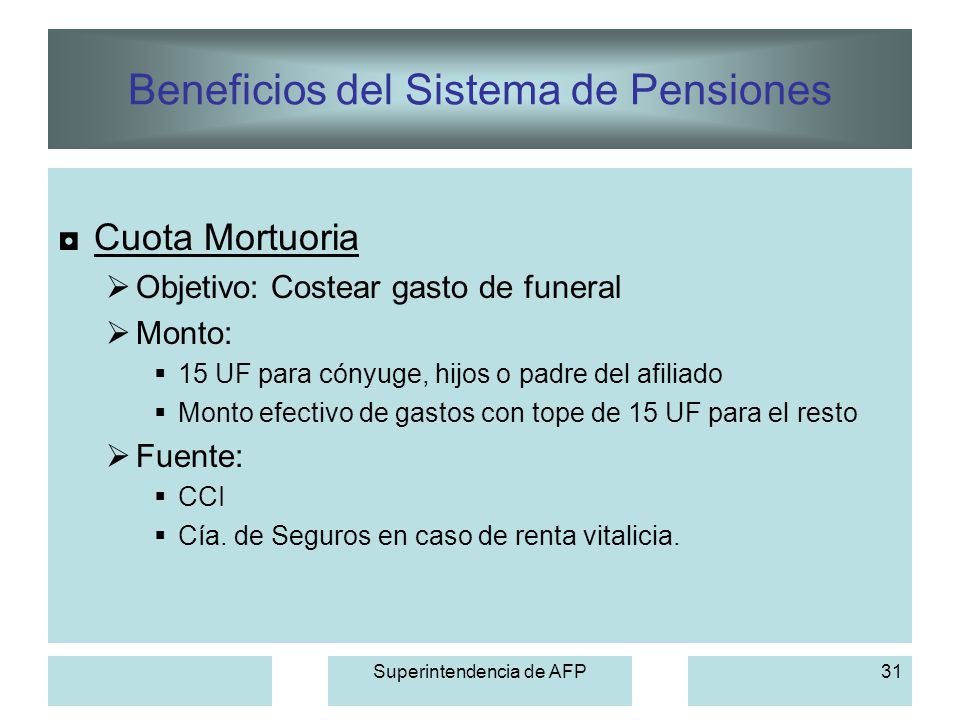 Beneficios del Sistema de Pensiones

◘ Cuota Mortuoria
➢ Objetivo: Costear gasto de funeral
➢ Monto:
▪ 15 UF para cónyuge, hijos o padre del afiliado
▪ Monto efectivo de gastos con tope de 15 UF para el resto
➢ Fuente:
▪ CCI
▪ Cía. de Seguros en caso de renta vitalicia.

Superintendencia de AFP

31